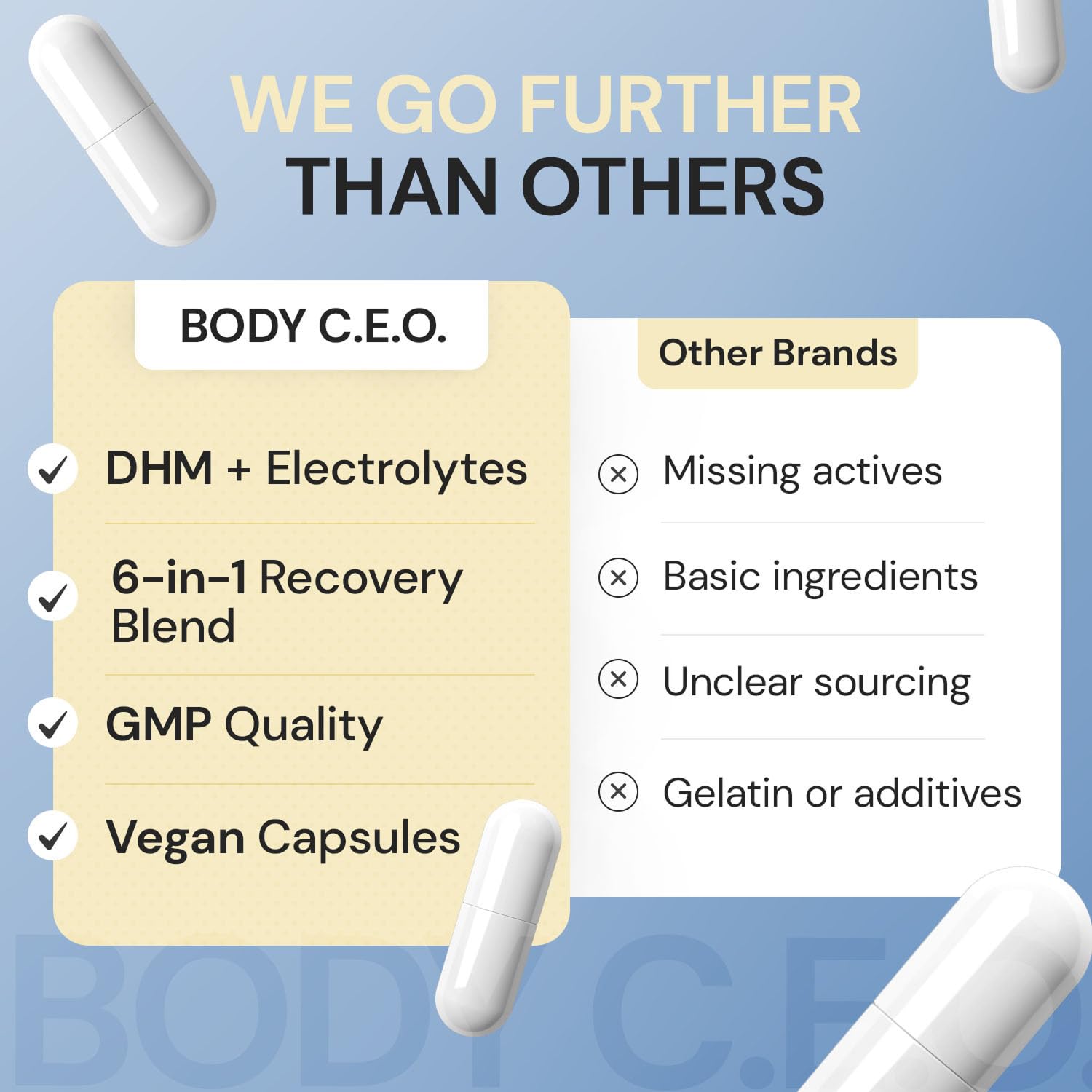 WE GO FURTHER THAN OTHERS

BODY C.E.O.

DHM + Electrolytes

6-in-1 Recovery Blend

GMP Quality

Vegan Capsules

Other Brands

Missing actives

Basic ingredients

Unclear sourcing

Gelatin or additives

BODY C.E.O.